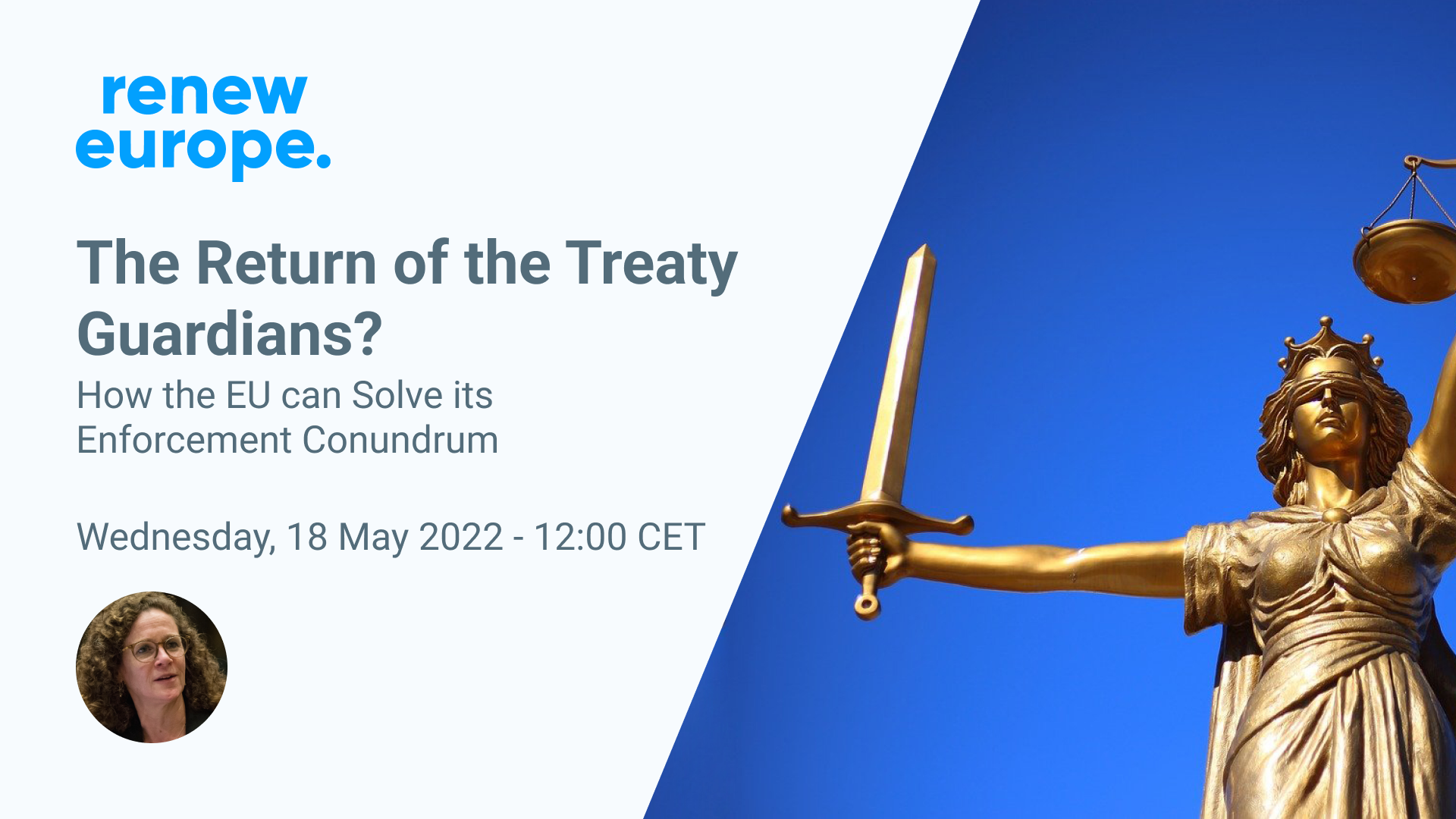 renew
europe.

The Return of the Treaty Guardians?

How the EU can Solve its Enforcement Conundrum

Wednesday, 18 May 2022 - 12:00 CET